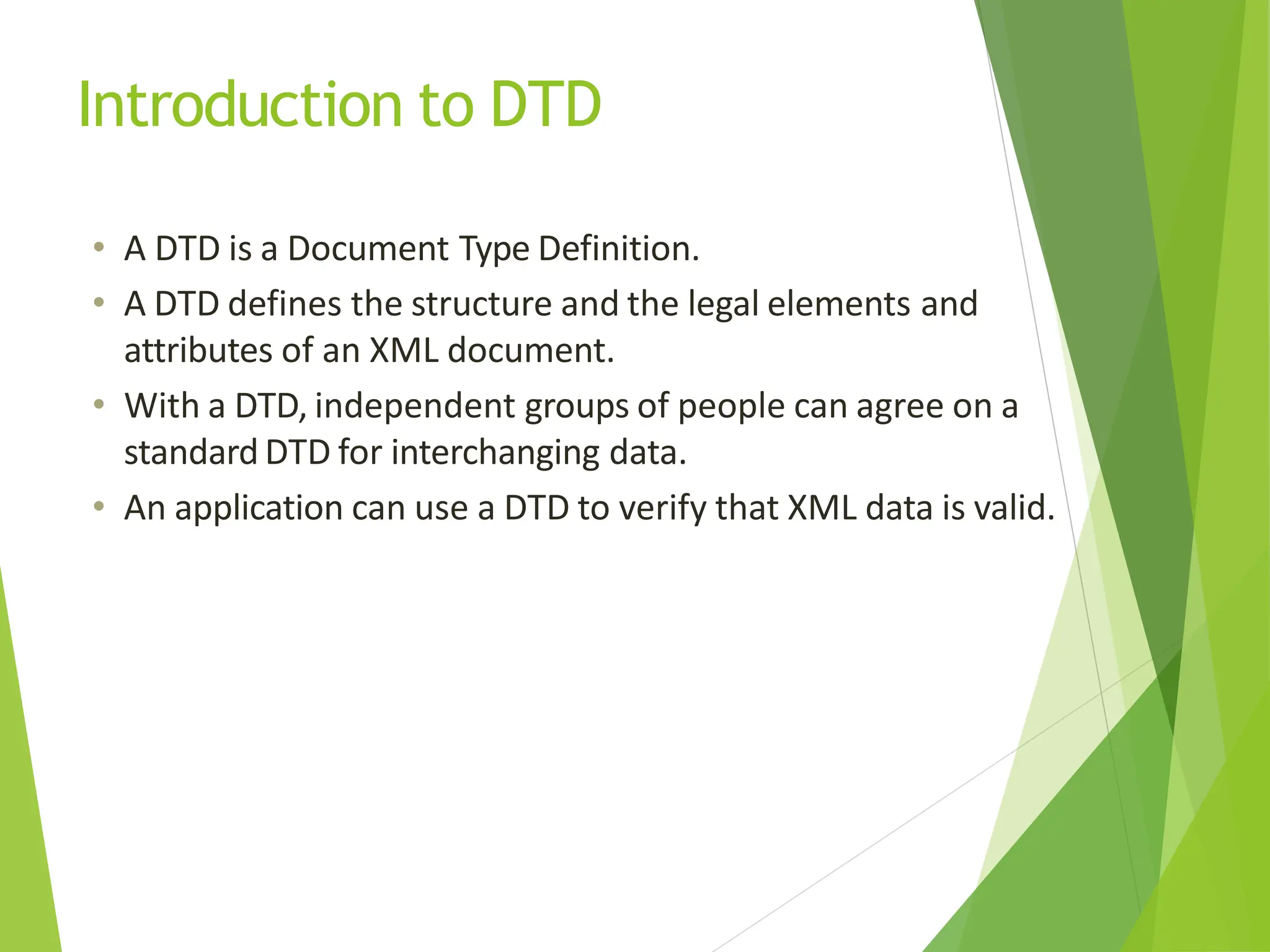 Introduction to DTD

• A DTD is a Document Type Definition.
• A DTD defines the structure and the legal elements and attributes of an XML document.
• With a DTD, independent groups of people can agree on a standard DTD for interchanging data.
• An application can use a DTD to verify that XML data is valid.